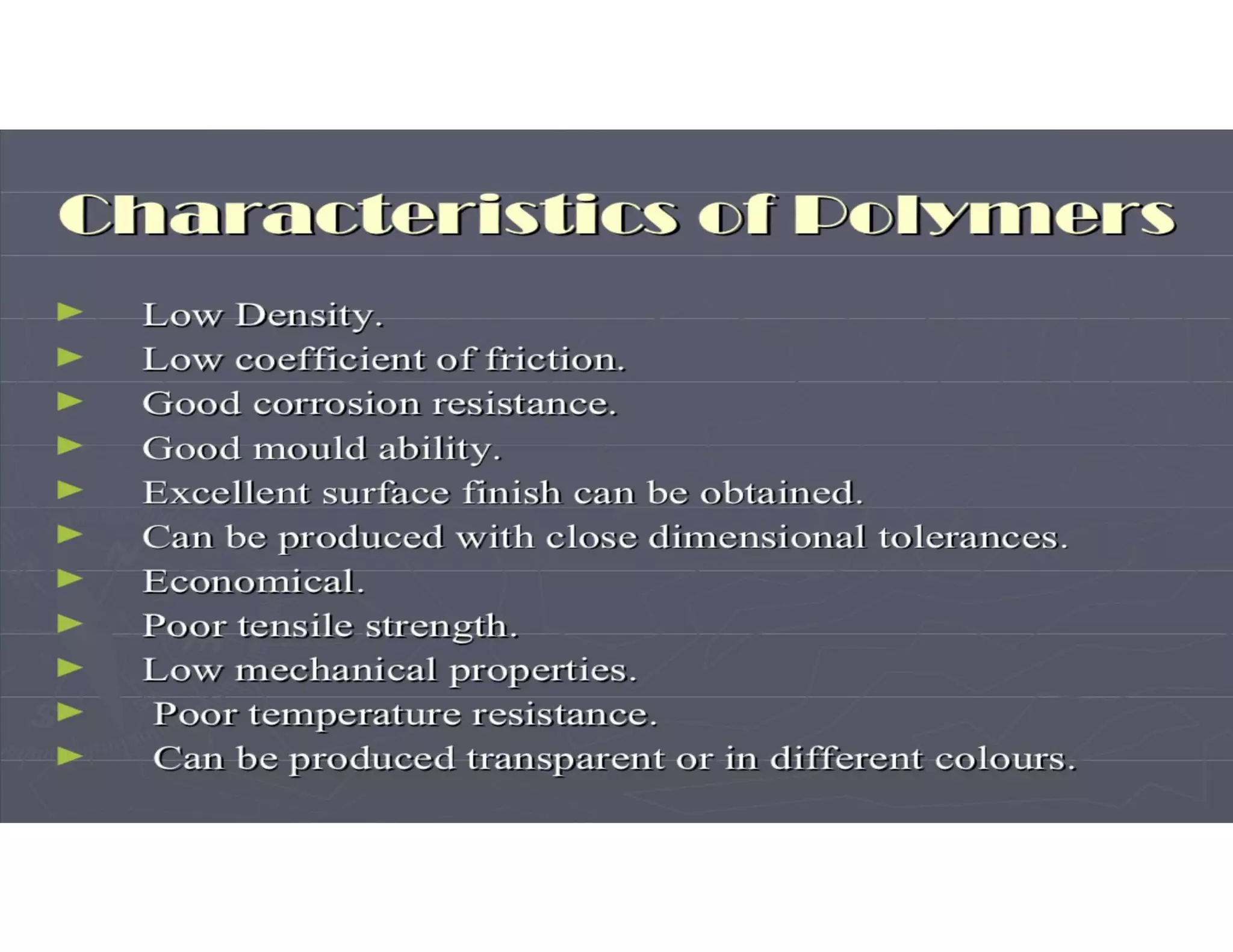 Characteristics of Polymers

► Low Density.
► Low coefficient of friction.
► Good corrosion resistance.
► Good mould ability.
► Excellent surface finish can be obtained.
► Can be produced with close dimensional tolerances.
► Economical.
► Poor tensile strength.
► Low mechanical properties.
► Poor temperature resistance.
► Can be produced transparent or in different colours.